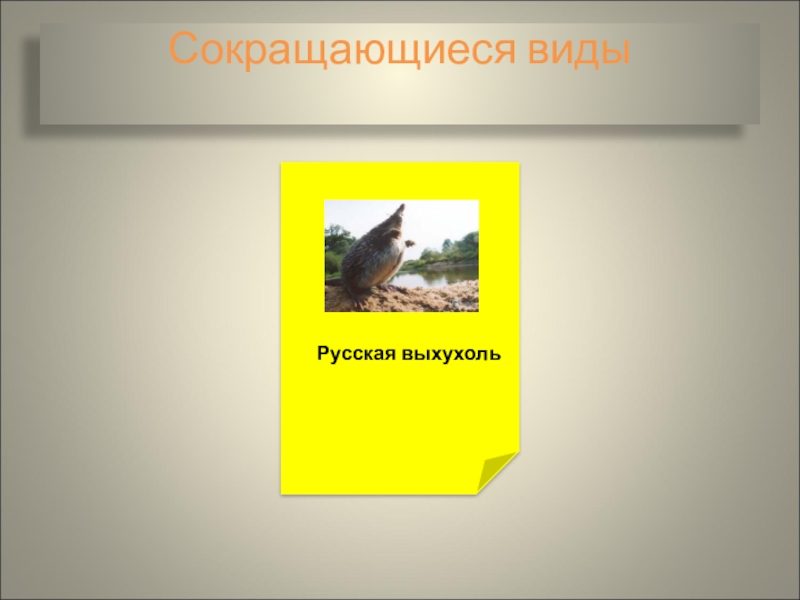 Сокращающиеся виды

Русская выхухоль